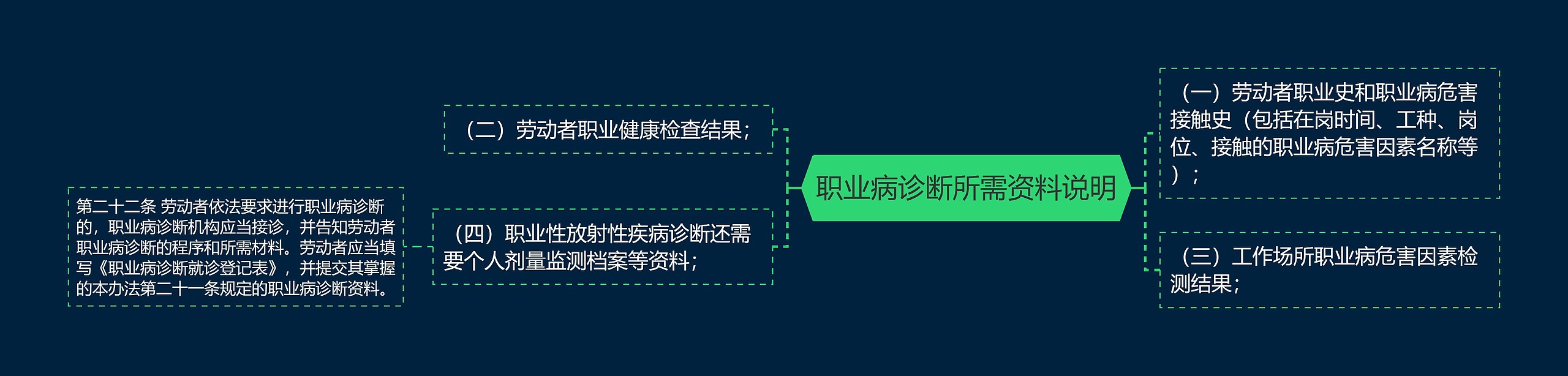 职业病诊断所需资料说明

（一）劳动者职业史和职业病危害接触史（包括在岗时间、工种、岗位、接触的职业病危害因素名称等）；

（三）工作场所职业病危害因素检测结果；

（二）劳动者职业健康检查结果；

（四）职业性放射性疾病诊断还需要个人剂量监测档案等资料；

第二十二条 劳动者依法要求进行职业病诊断的，职业病诊断机构应当接诊，并告知劳动者职业病诊断的程序和所需材料。劳动者应当填写《职业病诊断就诊登记表》，并提交其掌握的本办法第二十一条规定的职业病诊断资料。